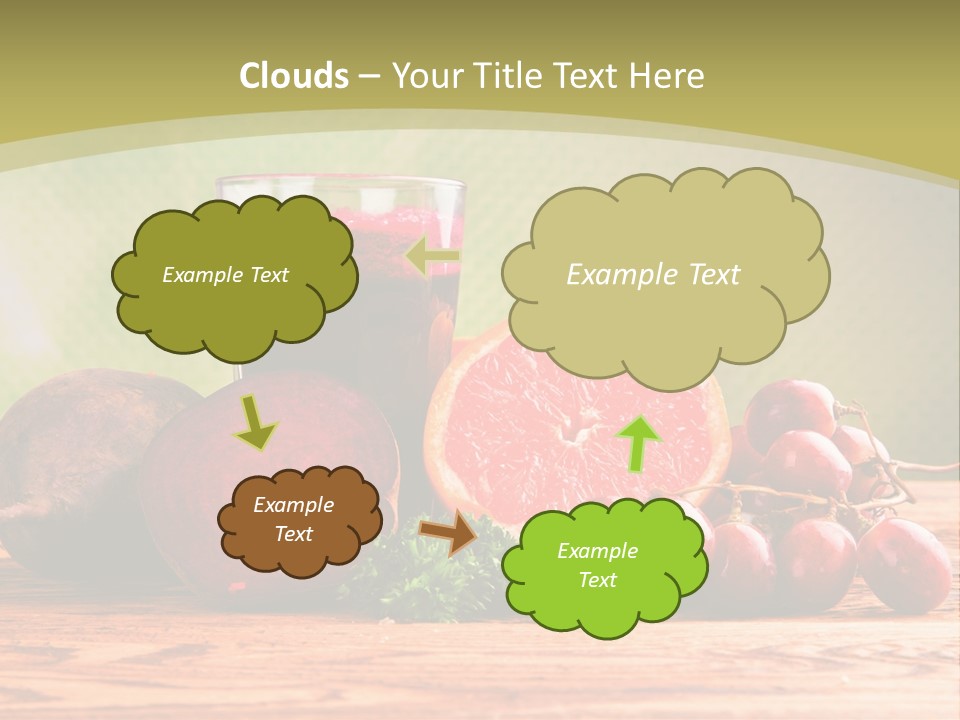 Clouds – Your Title Text Here

Example Text

Example Text

Example Text

Example Text